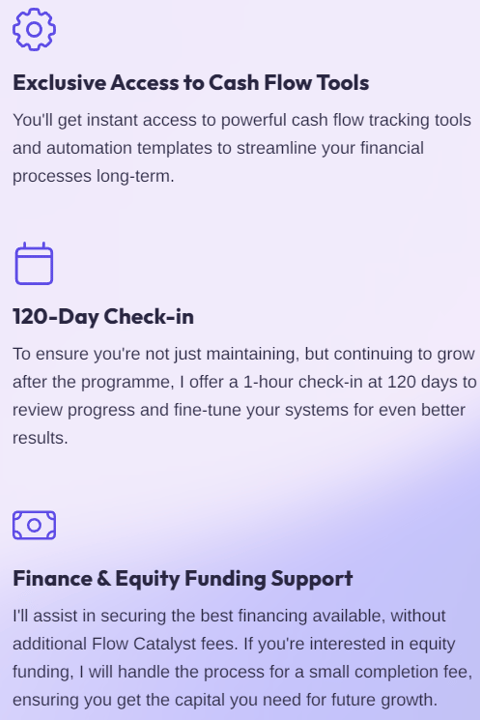 Exclusive Access to Cash Flow Tools

You'll get instant access to powerful cash flow tracking tools and automation templates to streamline your financial processes long-term.

120-Day Check-in

To ensure you're not just maintaining, but continuing to grow after the programme, I offer a 1-hour check-in at 120 days to review progress and fine-tune your systems for even better results.

Finance & Equity Funding Support

I'll assist in securing the best financing available, without additional Flow Catalyst fees. If you're interested in equity funding, I will handle the process for a small completion fee, ensuring you get the capital you need for future growth.